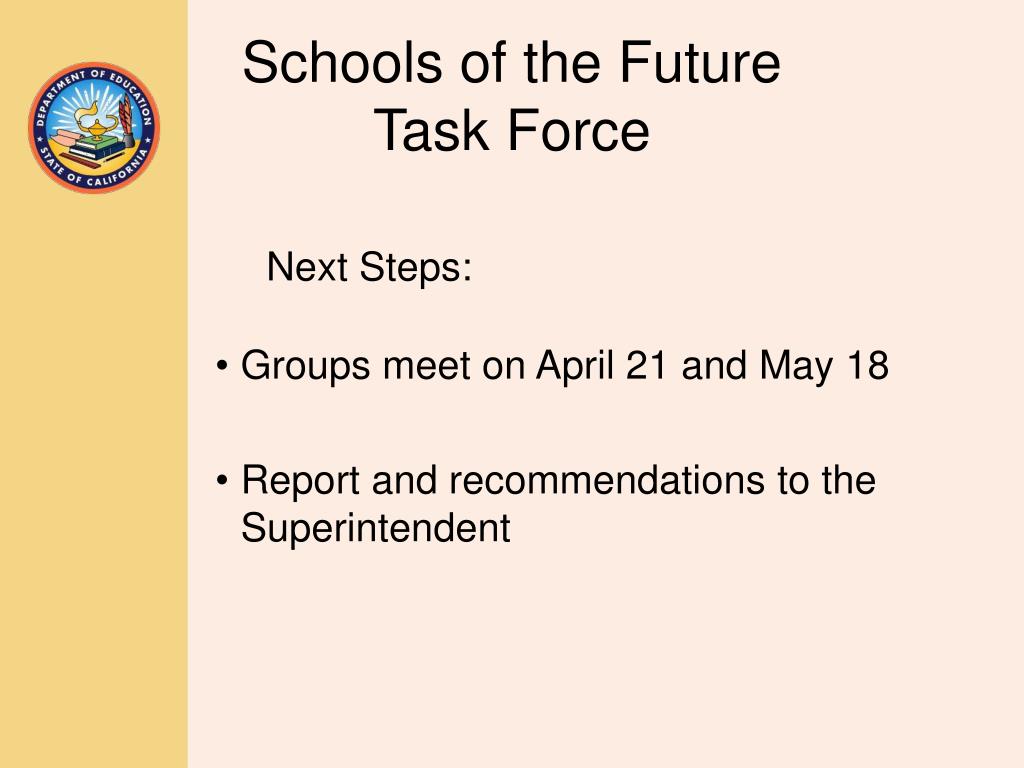 DEPARTMENT OF EDUCATION
STATE OF CALIFORNIA

Schools of the Future
Task Force

Next Steps:

• Groups meet on April 21 and May 18

• Report and recommendations to the Superintendent